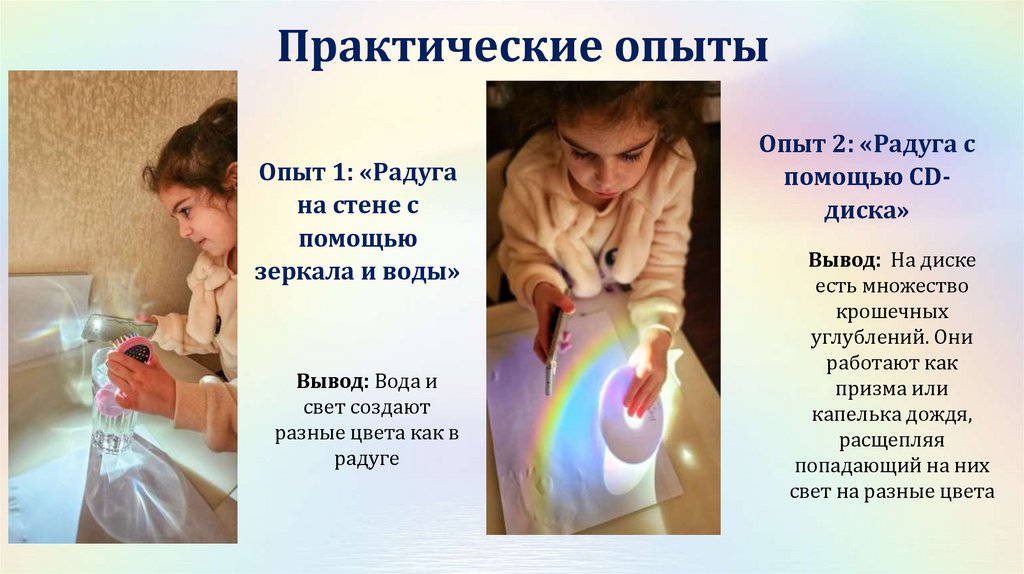 Практические опыты

Опыт 1: «Радуга на стене с помощью зеркала и воды»

Вывод: Вода и свет создают разные цвета как в радуге

Опыт 2: «Радуга с помощью CD-диска»

Вывод: На диске есть множество крошечных углублений. Они работают как призма или капелька дождя, расщепляя попадающий на них свет на разные цвета